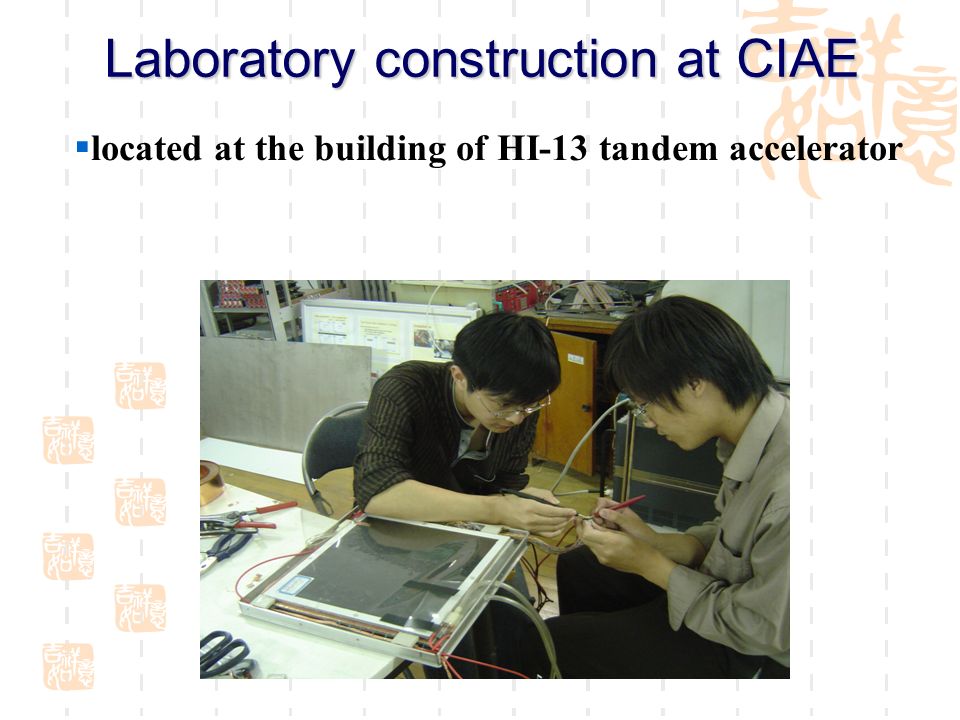 Laboratory construction at CIAE

▪located at the building of HI-13 tandem accelerator